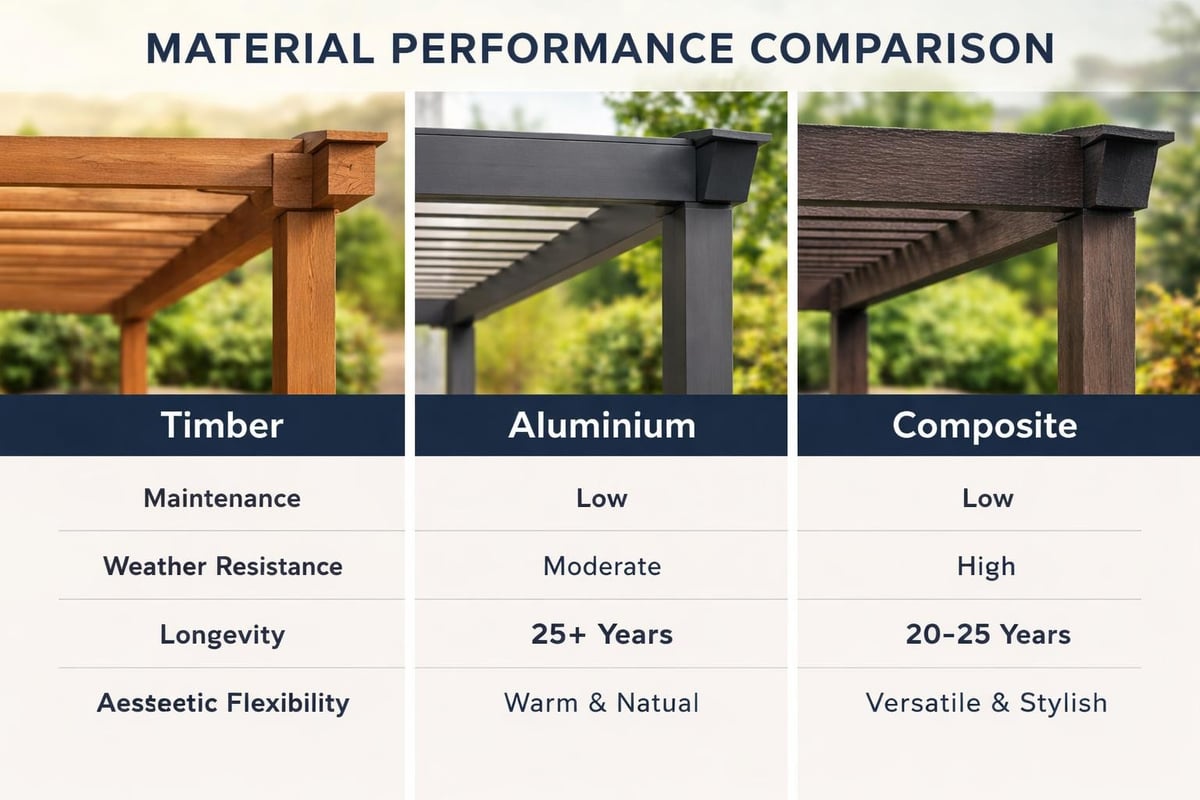 MATERIAL PERFORMANCE COMPARISON

| Timber | Aluminium | Composite |
|---|---|---|
| Maintenance | Low | Low |
| Weather Resistance | Moderate | High |
| Longevity | 25+ Years | 20–25 Years |
| Aesseetic Flexibility | Warm & Natual | Versatile & Stylish |